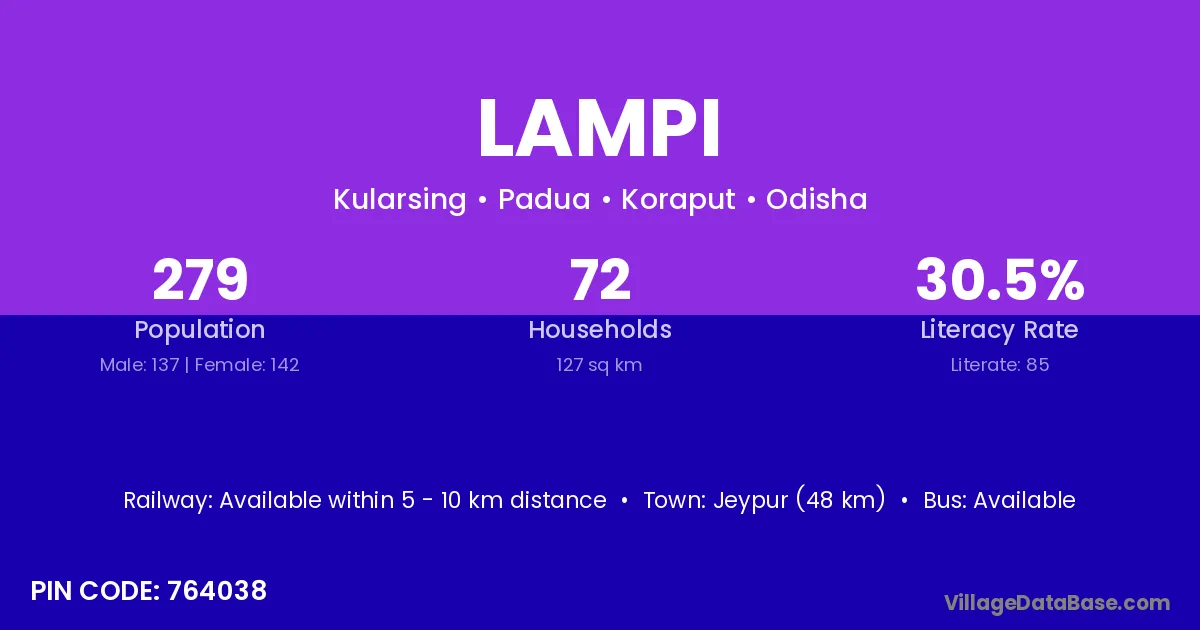 LAMPI

Kularsing • Padua • Koraput • Odisha

279
Population
Male: 137 | Female: 142

72
Households
127 sq km

30.5%
Literacy Rate
Literate: 85

Railway: Available within 5 - 10 km distance • Town: Jeypur (48 km) • Bus: Available

PIN CODE: 764038

VillageDataBase.com